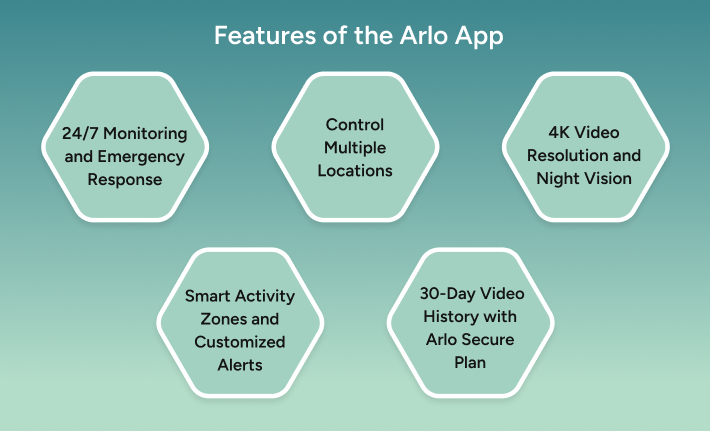 Features of the Arlo App

24/7 Monitoring and Emergency Response

Control Multiple Locations

4K Video Resolution and Night Vision

Smart Activity Zones and Customized Alerts

30-Day Video History with Arlo Secure Plan